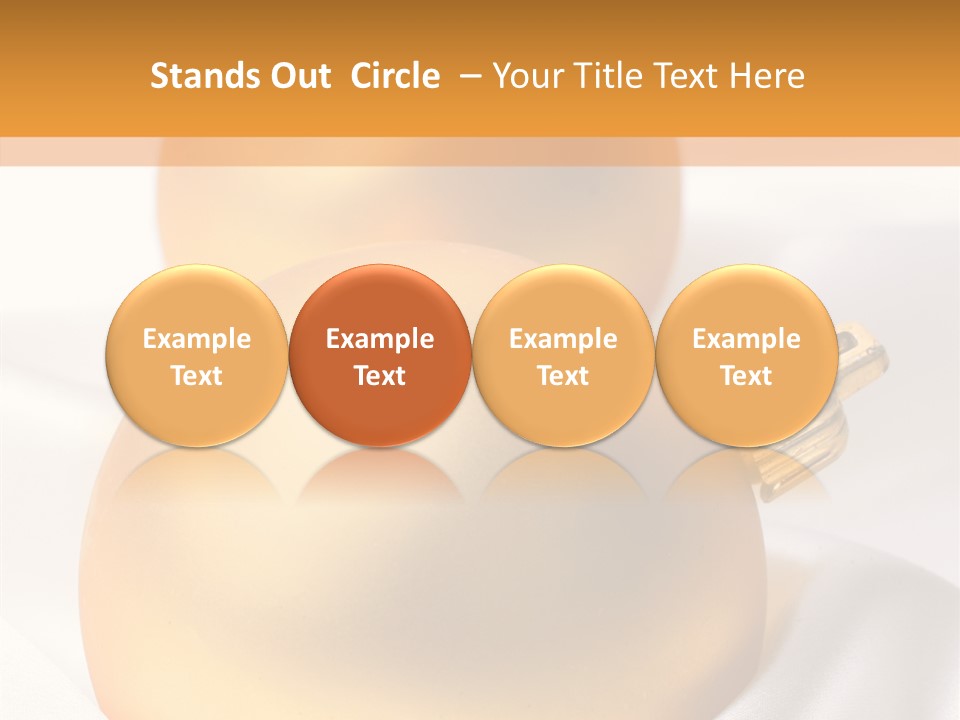 Stands Out Circle – Your Title Text Here

Example Text

Example Text

Example Text

Example Text